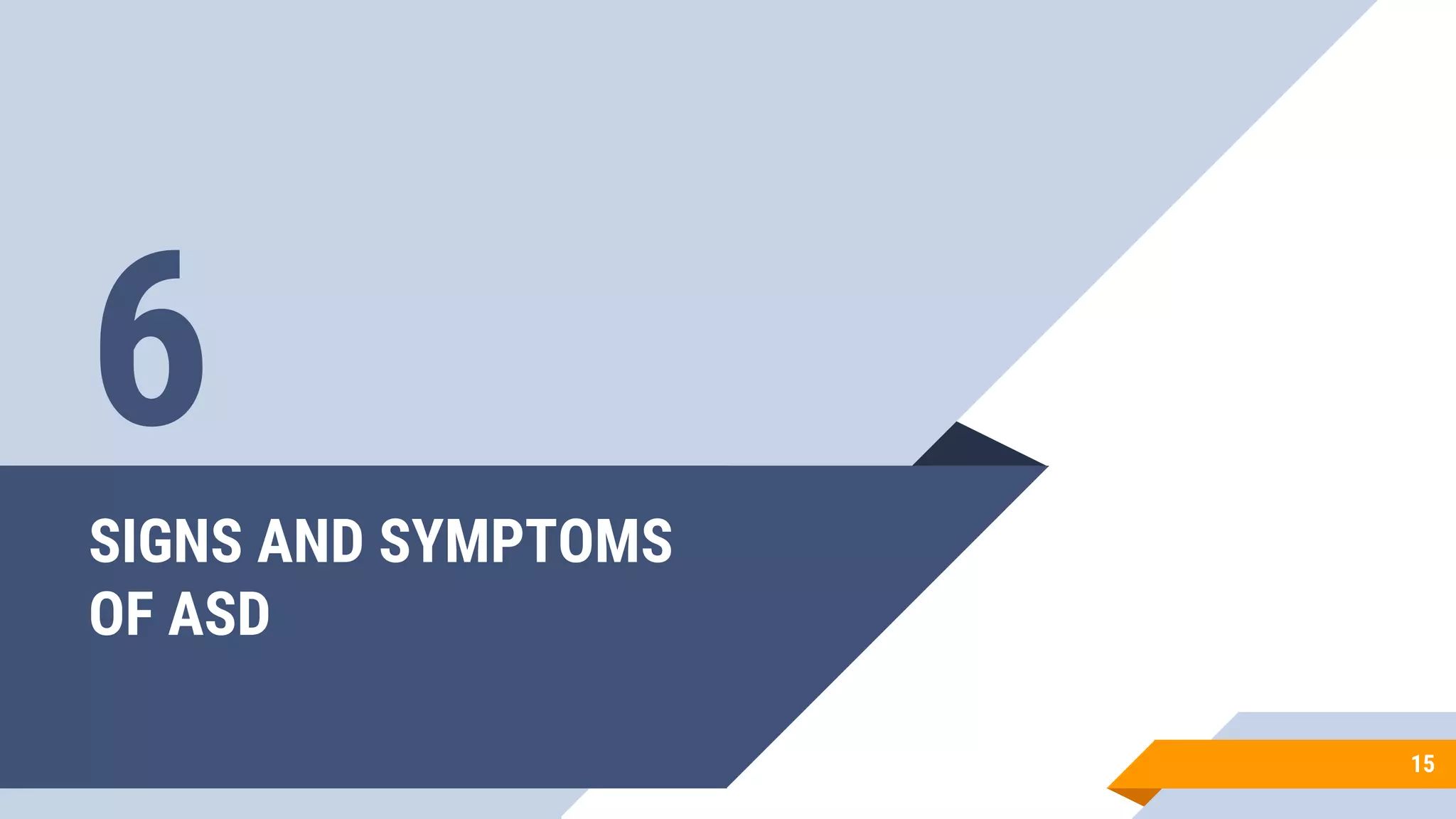 6

SIGNS AND SYMPTOMS OF ASD

15